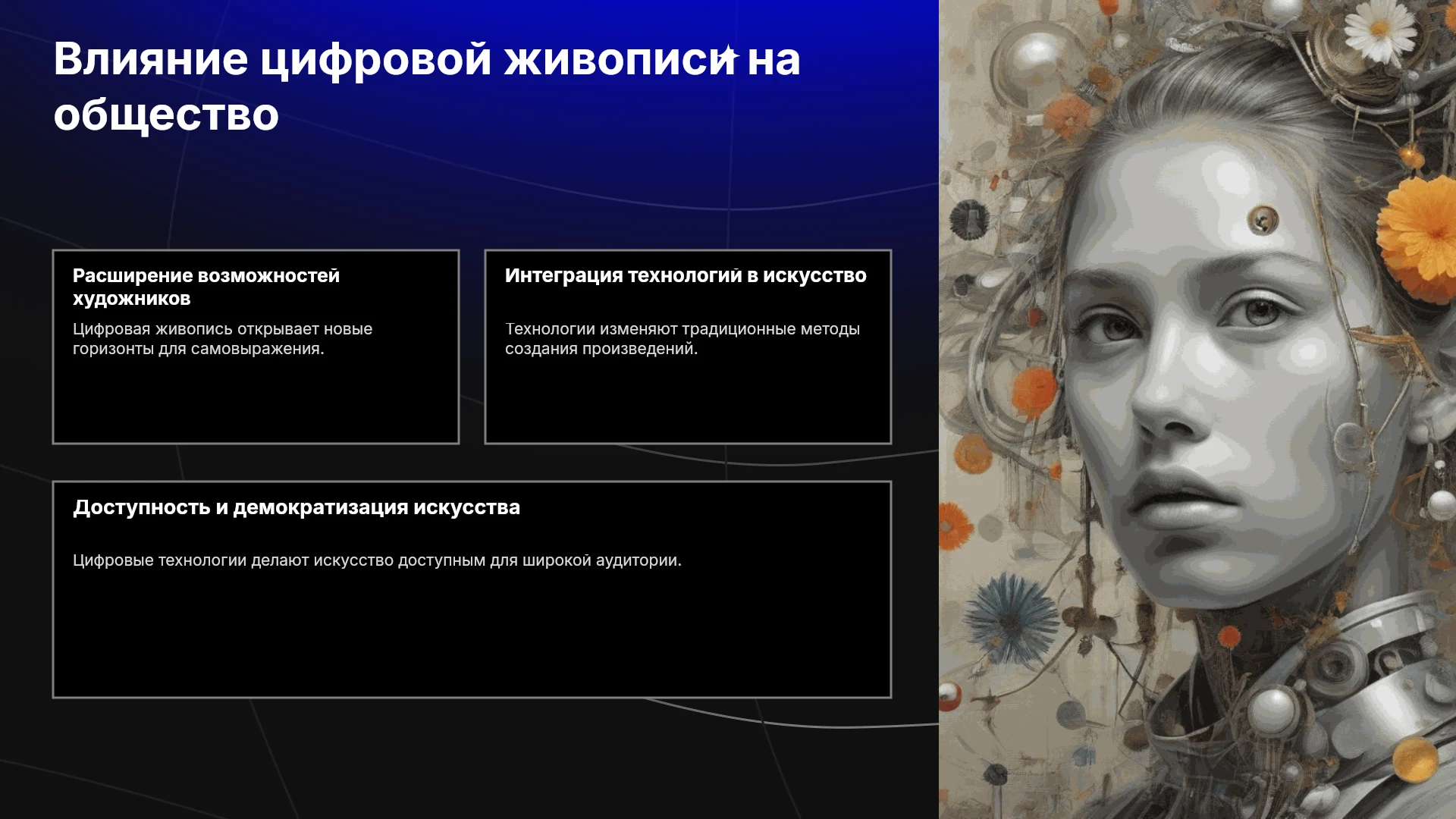 Влияние цифровой живописи на общество

Расширение возможностей художников

Цифровая живопись открывает новые горизонты для самовыражения.

Интеграция технологий в искусство

Технологии изменяют традиционные методы создания произведений.

Доступность и демократизация искусства

Цифровые технологии делают искусство доступным для широкой аудитории.